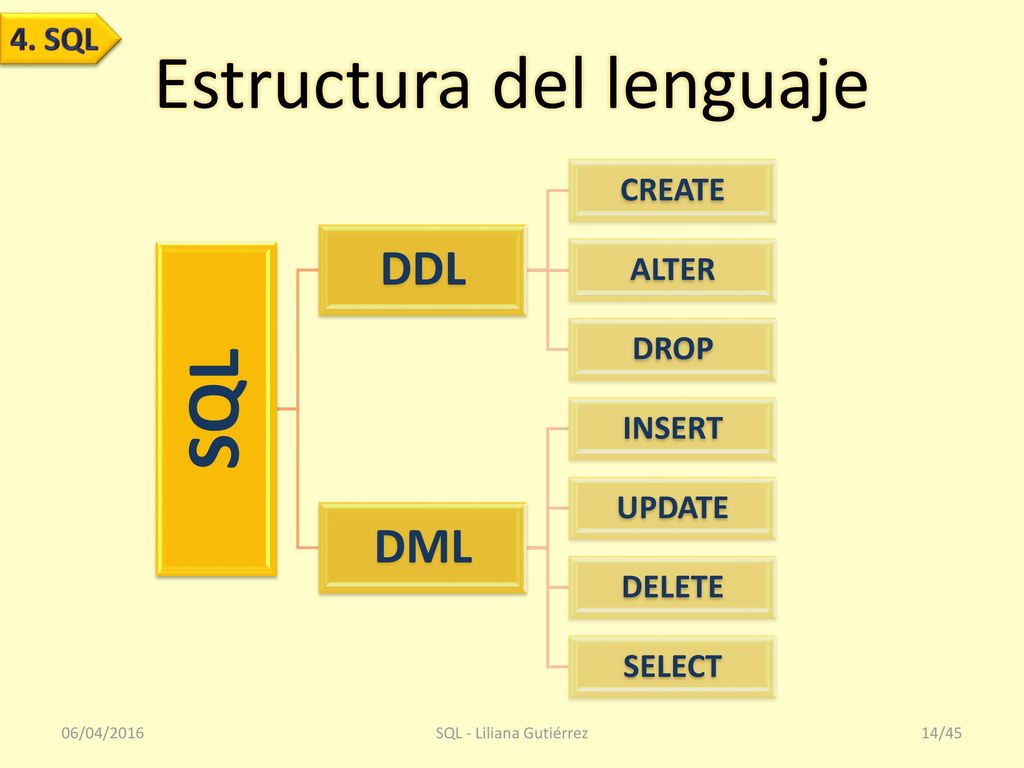 4. SQL

Estructura del lenguaje

SQL

DDL

CREATE

ALTER

DROP

DML

INSERT

UPDATE

DELETE

SELECT

06/04/2016

SQL - Liliana Gutiérrez

14/45